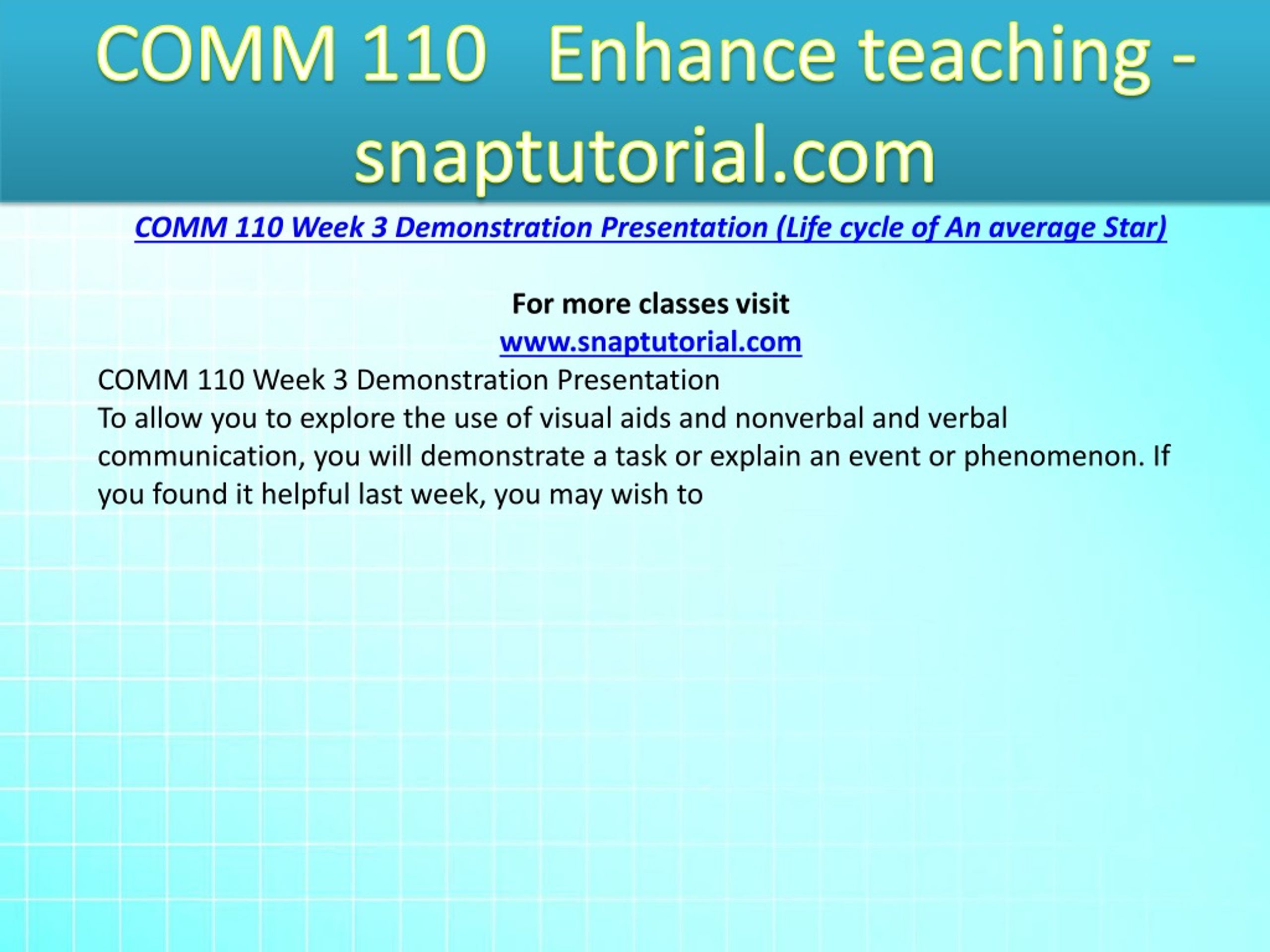 COMM 110 Enhance teaching - snaptutorial.com

COMM 110 Week 3 Demonstration Presentation (Life cycle of An average Star)

For more classes visit
www.snaptutorial.com
COMM 110 Week 3 Demonstration Presentation
To allow you to explore the use of visual aids and nonverbal and verbal communication, you will demonstrate a task or explain an event or phenomenon. If you found it helpful last week, you may wish to